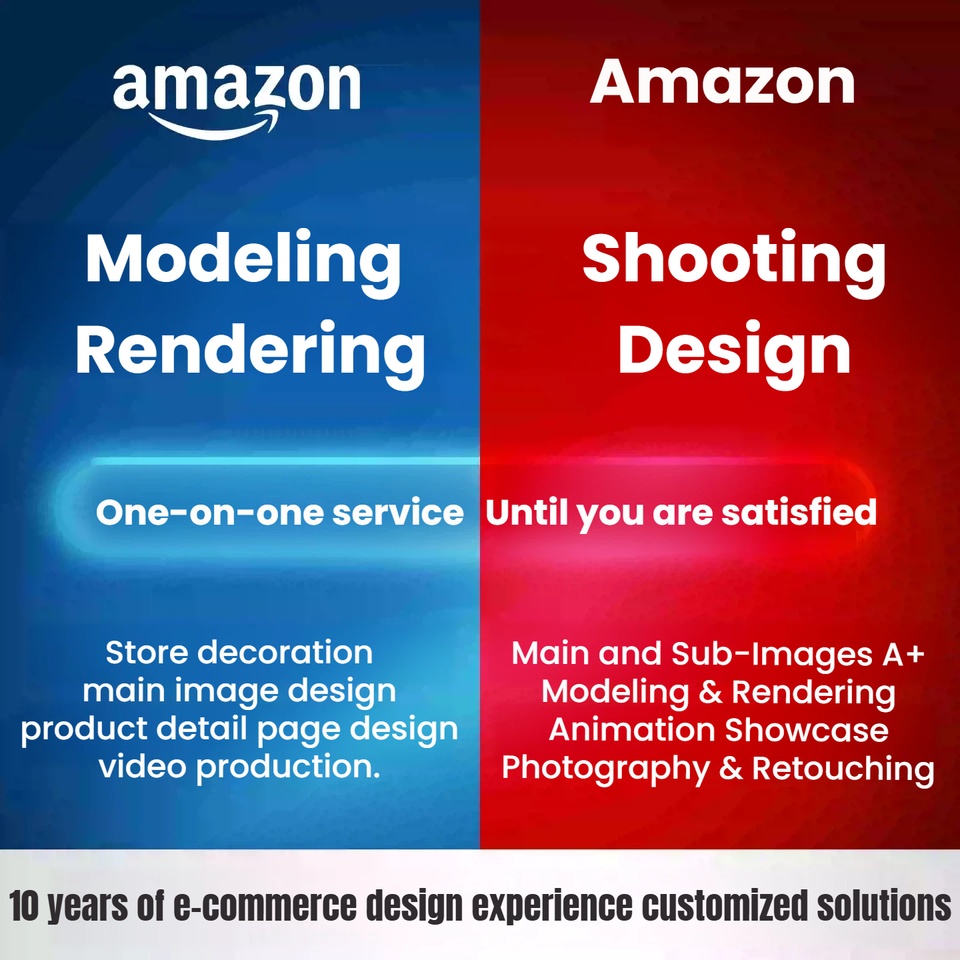 amazon

Modeling
Rendering

One-on-one service

Store decoration
main image design
product detail page design
video production.

Amazon

Shooting
Design

Until you are satisfied

Main and Sub-Images A+
Modeling & Rendering
Animation Showcase
Photography & Retouching

10 years of e-commerce design experience customized solutions